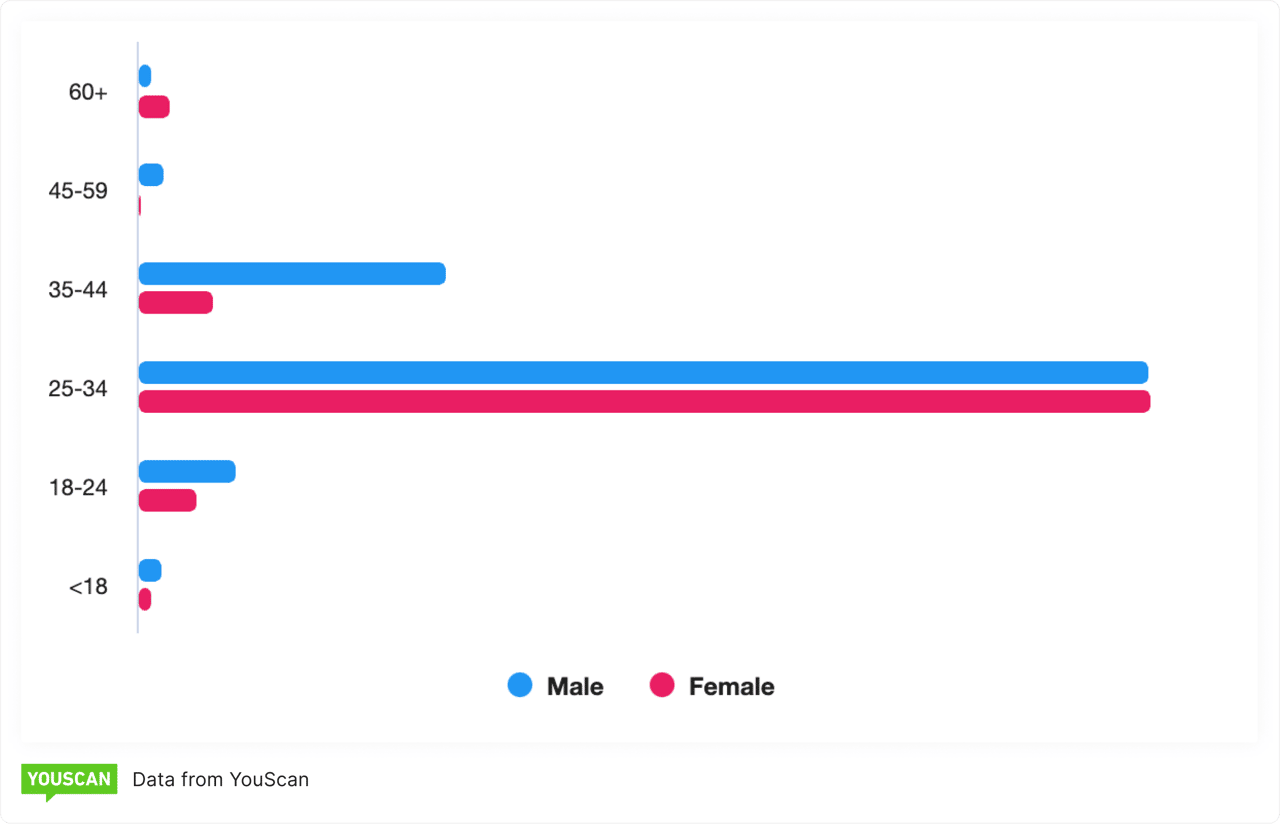 60+

45-59

35-44

25-34

18-24

<18

Male Female

YOUSCAN Data from YouScan